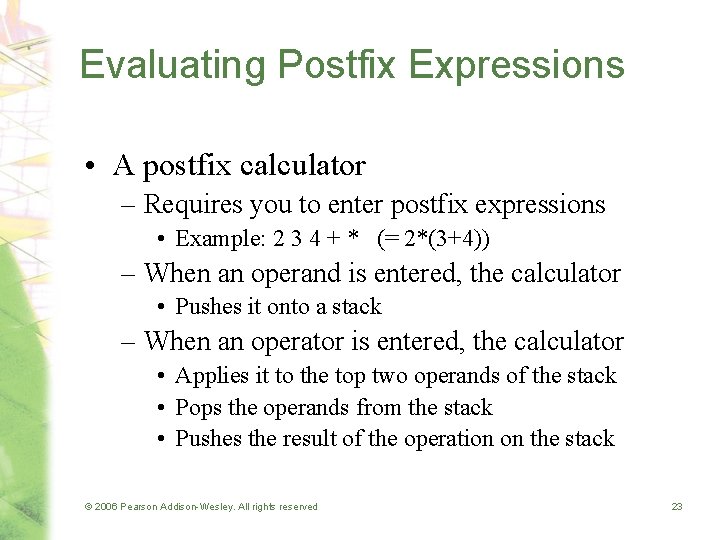 Evaluating Postfix Expressions

• A postfix calculator
 – Requires you to enter postfix expressions
  • Example: 2 3 4 + * (= 2*(3+4))
 – When an operand is entered, the calculator
  • Pushes it onto a stack
 – When an operator is entered, the calculator
  • Applies it to the top two operands of the stack
  • Pops the operands from the stack
  • Pushes the result of the operation on the stack

© 2006 Pearson Addison-Wesley. All rights reserved

23